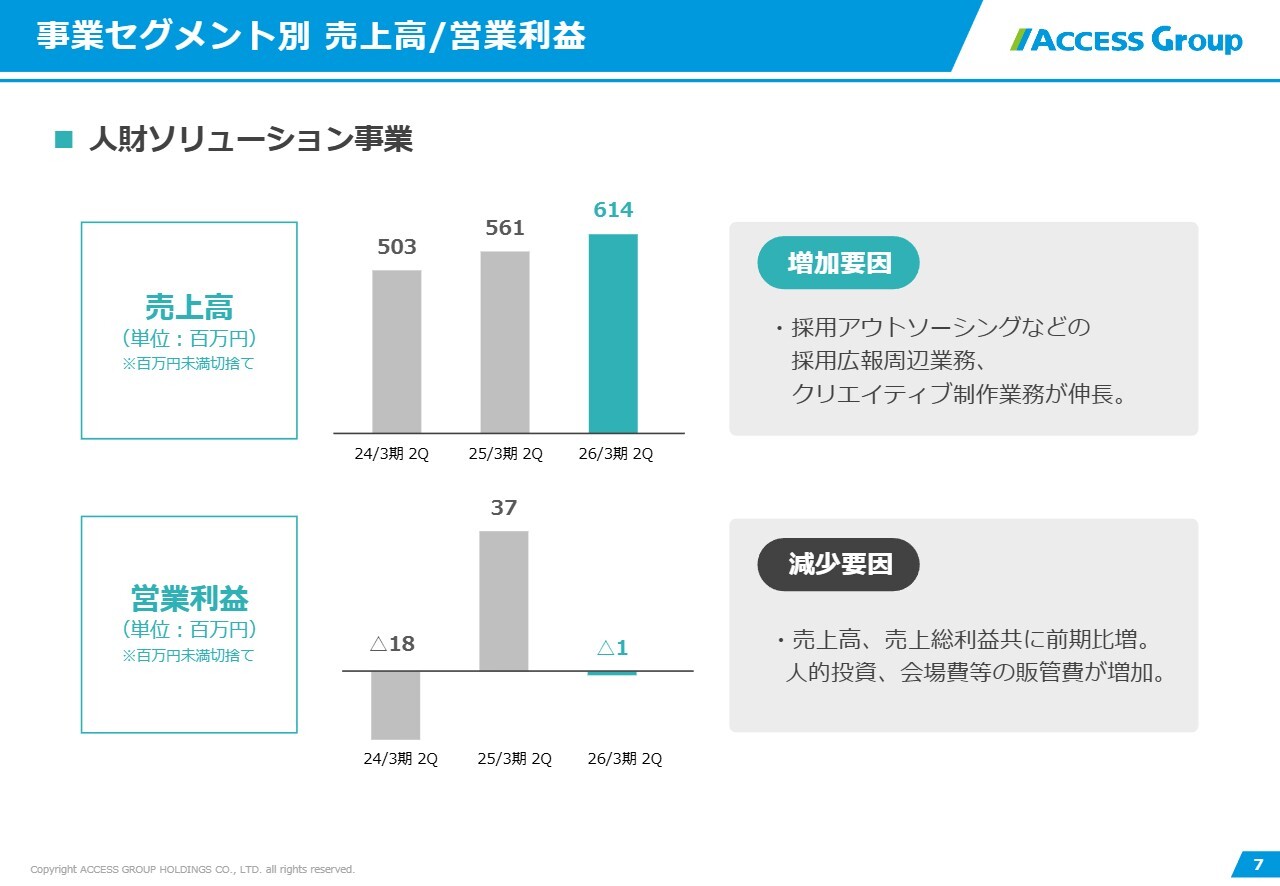 事業セグメント別 売上高/営業利益

ACCESS Group

■ 人財ソリューション事業

売上高
（単位：百万円）
※百万円未満切捨て

503
561
614

24/3期 2Q
25/3期 2Q
26/3期 2Q

増加要因

・採用アウトソーシングなどの採用広報周辺業務、クリエイティブ制作業務が伸長。

営業利益
（単位：百万円）
※百万円未満切捨て

△18
37
△1

24/3期 2Q
25/3期 2Q
26/3期 2Q

減少要因

・売上高、売上総利益共に前期比増。人的投資、会場費等の販管費が増加。

Copyright ACCESS GROUP HOLDINGS CO., LTD. all rights reserved.

7